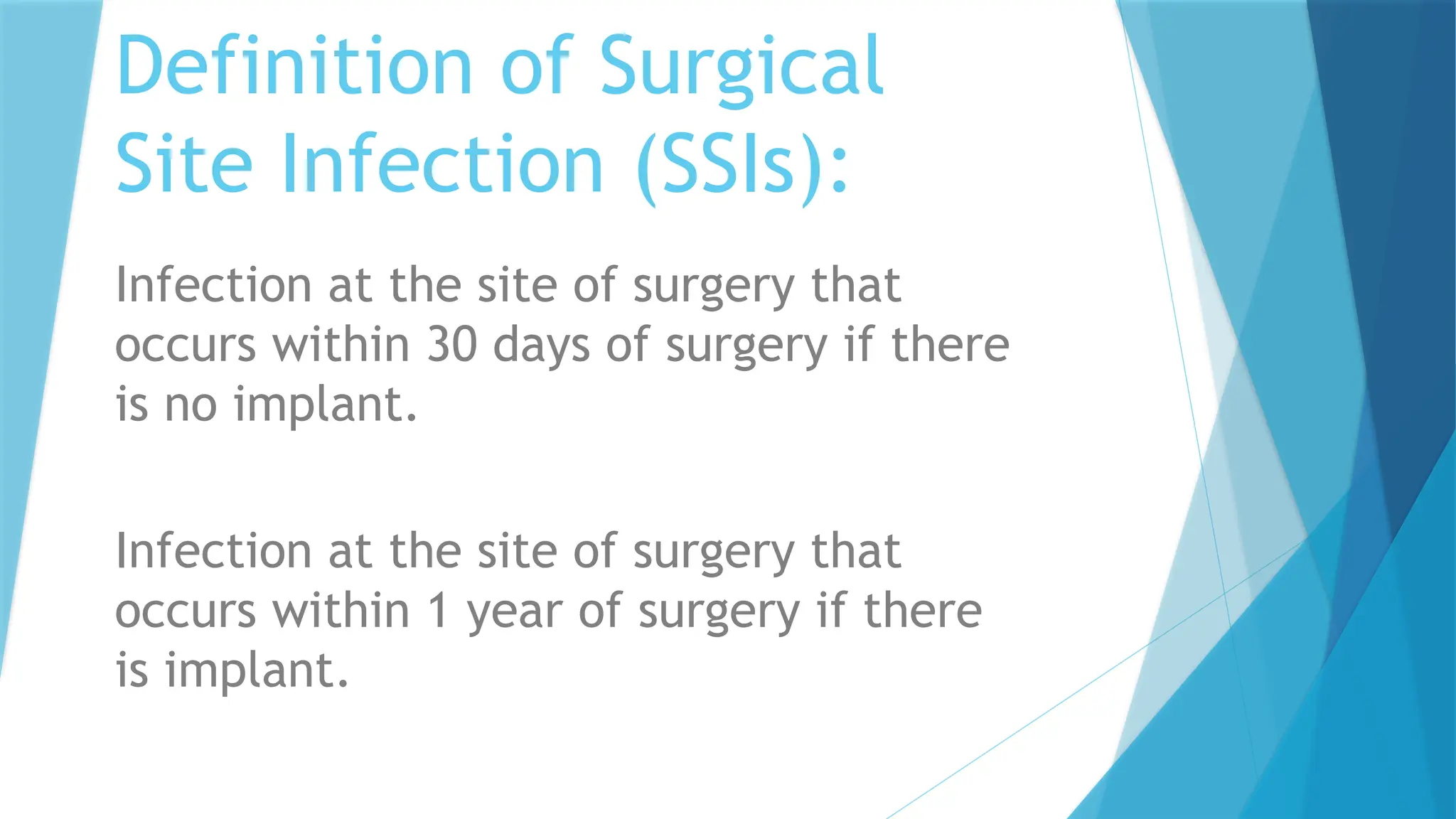 Definition of Surgical Site Infection (SSIs):

Infection at the site of surgery that occurs within 30 days of surgery if there is no implant.

Infection at the site of surgery that occurs within 1 year of surgery if there is implant.